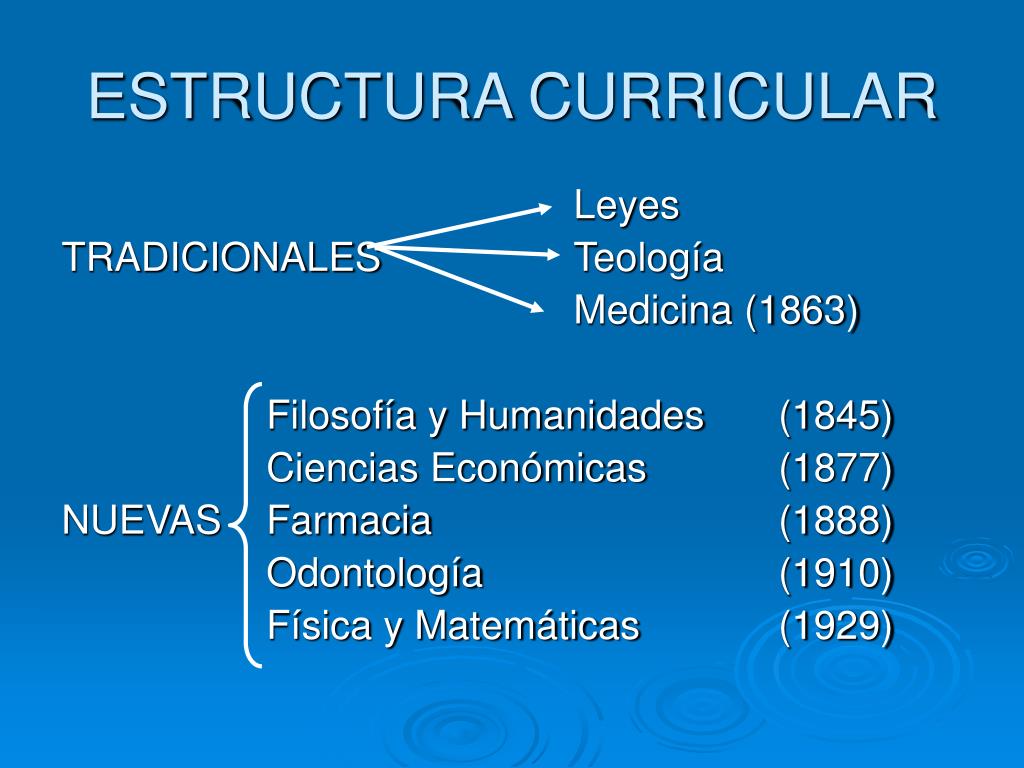 ESTRUCTURA CURRICULAR

TRADICIONALES
Leyes
Teología
Medicina (1863)

NUEVAS
Filosofía y Humanidades (1845)
Ciencias Económicas (1877)
Farmacia (1888)
Odontología (1910)
Física y Matemáticas (1929)